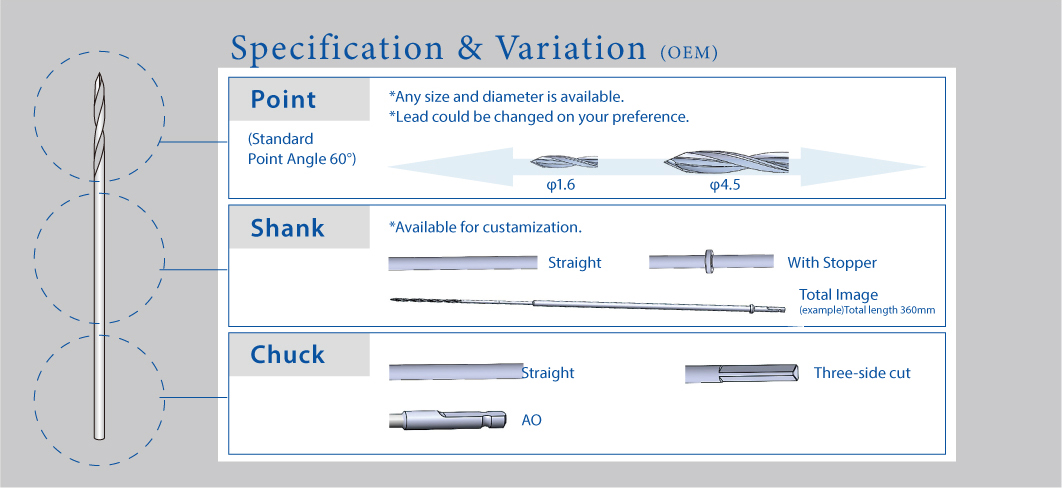 Specification & Variation (OEM)

Point

(Standard Point Angle 60°)

*Any size and diameter is available.
*Lead could be changed on your preference.

φ1.6

φ4.5

Shank

*Available for custamization.

Straight

With Stopper

Total Image
(example)Total length 360mm

Chuck

Straight

Three-side cut

AO